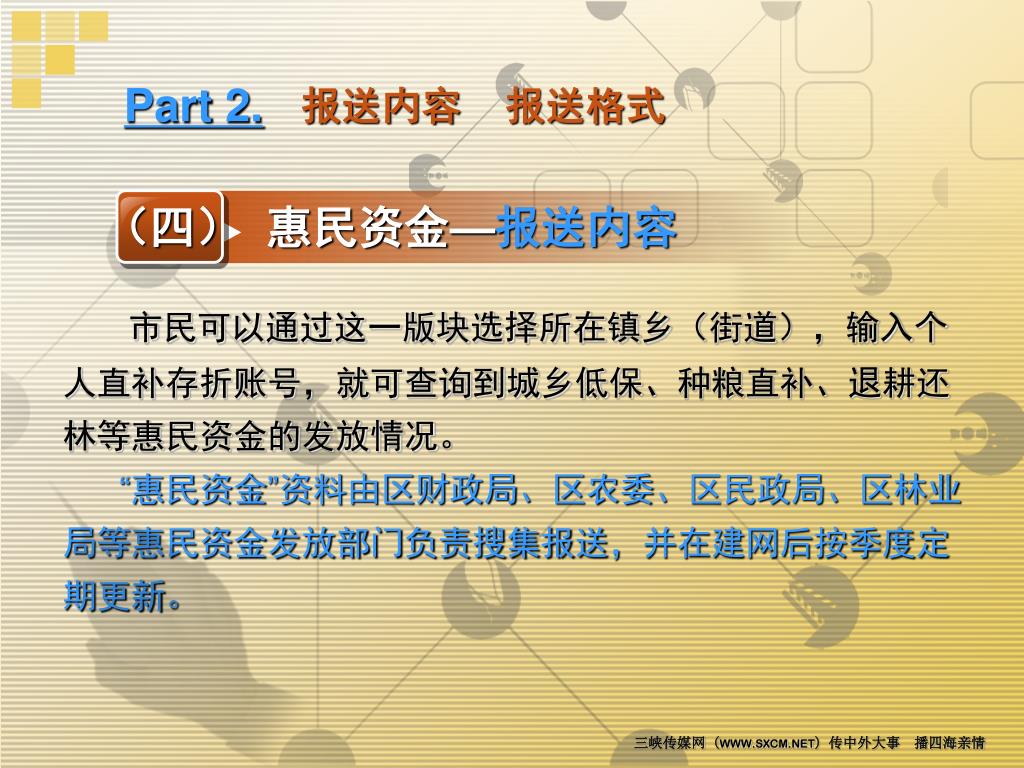 Part 2. 报送内容 报送格式

（四） 惠民资金—报送内容

市民可以通过这一版块选择所在镇乡（街道），输入个人直补存折账号，就可查询到城乡低保、种粮直补、退耕还林等惠民资金的发放情况。

“惠民资金”资料由区财政局、区农委、区民政局、区林业局等惠民资金发放部门负责搜集报送，并在建网后按季度定期更新。

三峡传媒网（WWW.SXCM.NET）传中外大事 播四海亲情